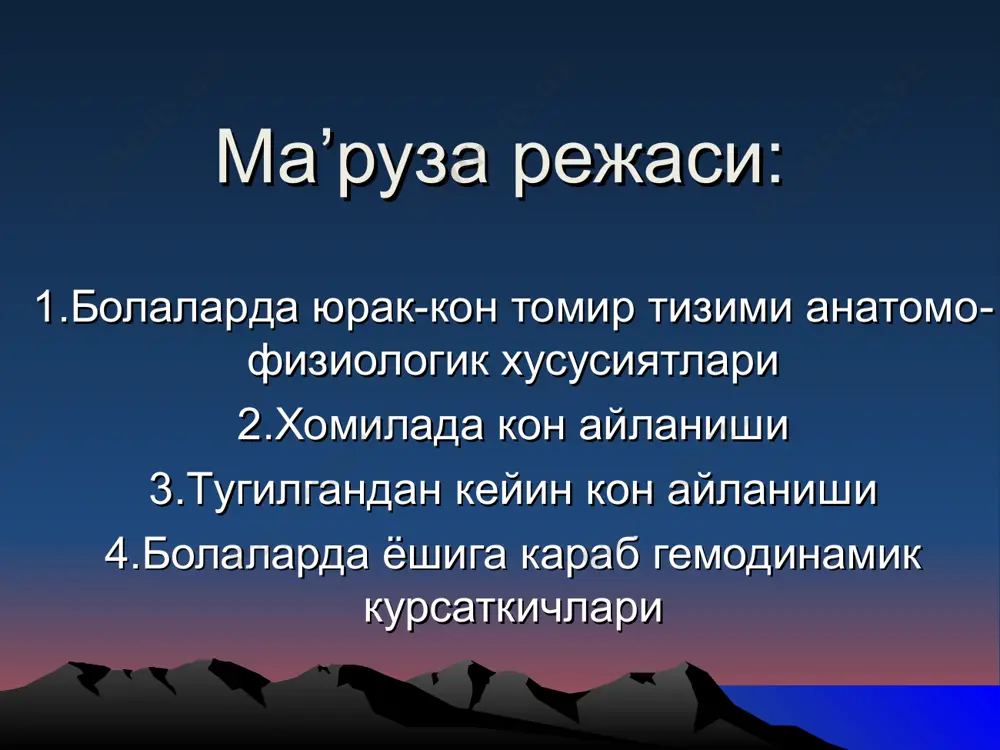 Ма’руза режаси:

1.Болаларда юрак-кон томир тизими анатомо-физиологик хусусиятлари

2.Хомилада кон айланиши

3.Тугилгандан кейин кон айланиши

4.Болаларда ёшига караб гемодинамик курсаткичлари